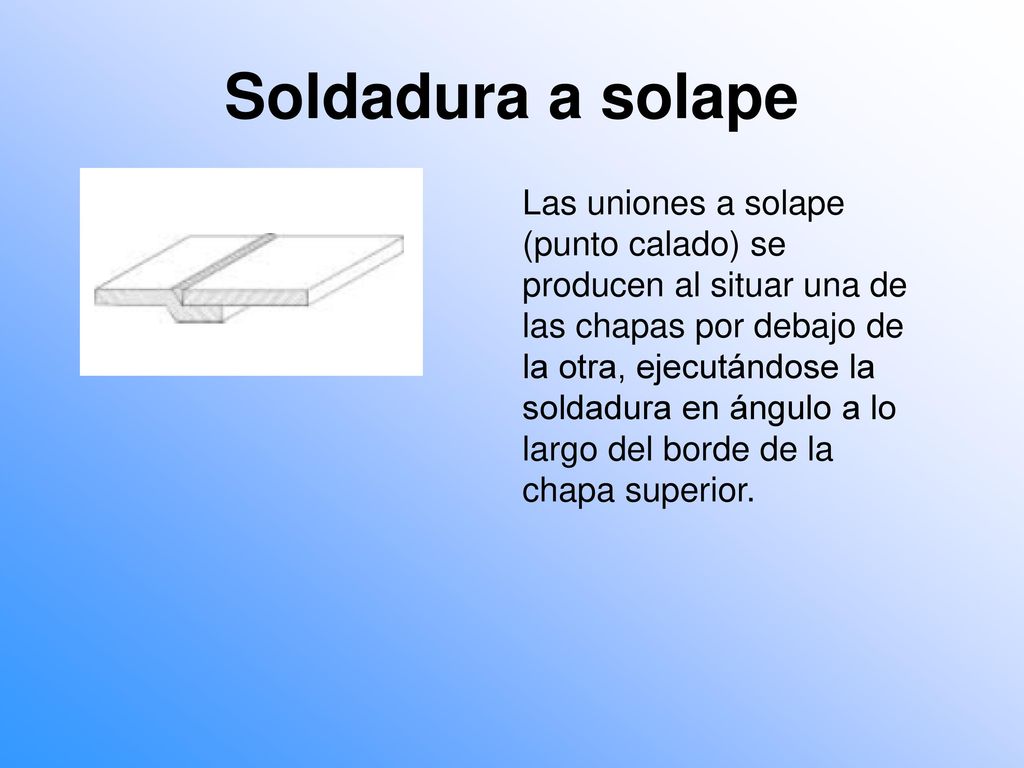 Soldadura a solape

Las uniones a solape (punto calado) se producen al situar una de las chapas por debajo de la otra, ejecutándose la soldadura en ángulo a lo largo del borde de la chapa superior.